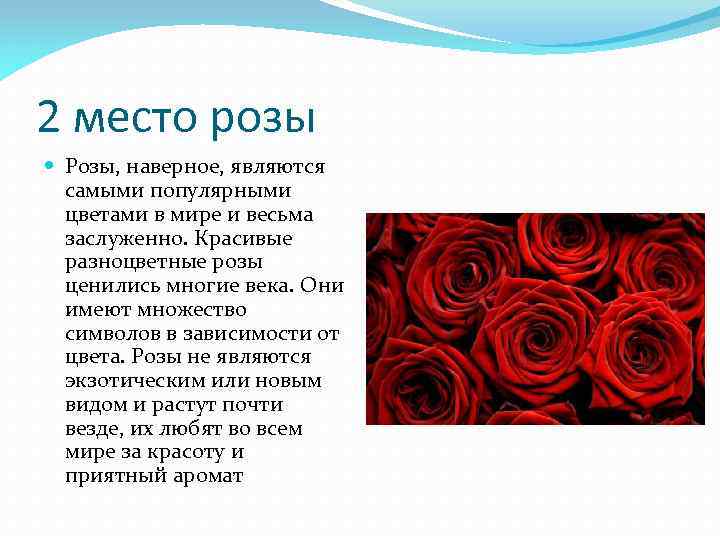 2 место розы

Розы, наверное, являются самыми популярными цветами в мире и весьма заслуженно. Красивые разноцветные розы ценились многие века. Они имеют множество символов в зависимости от цвета. Розы не являются экзотическим или новым видом и растут почти везде, их любят во всем мире за красоту и приятный аромат